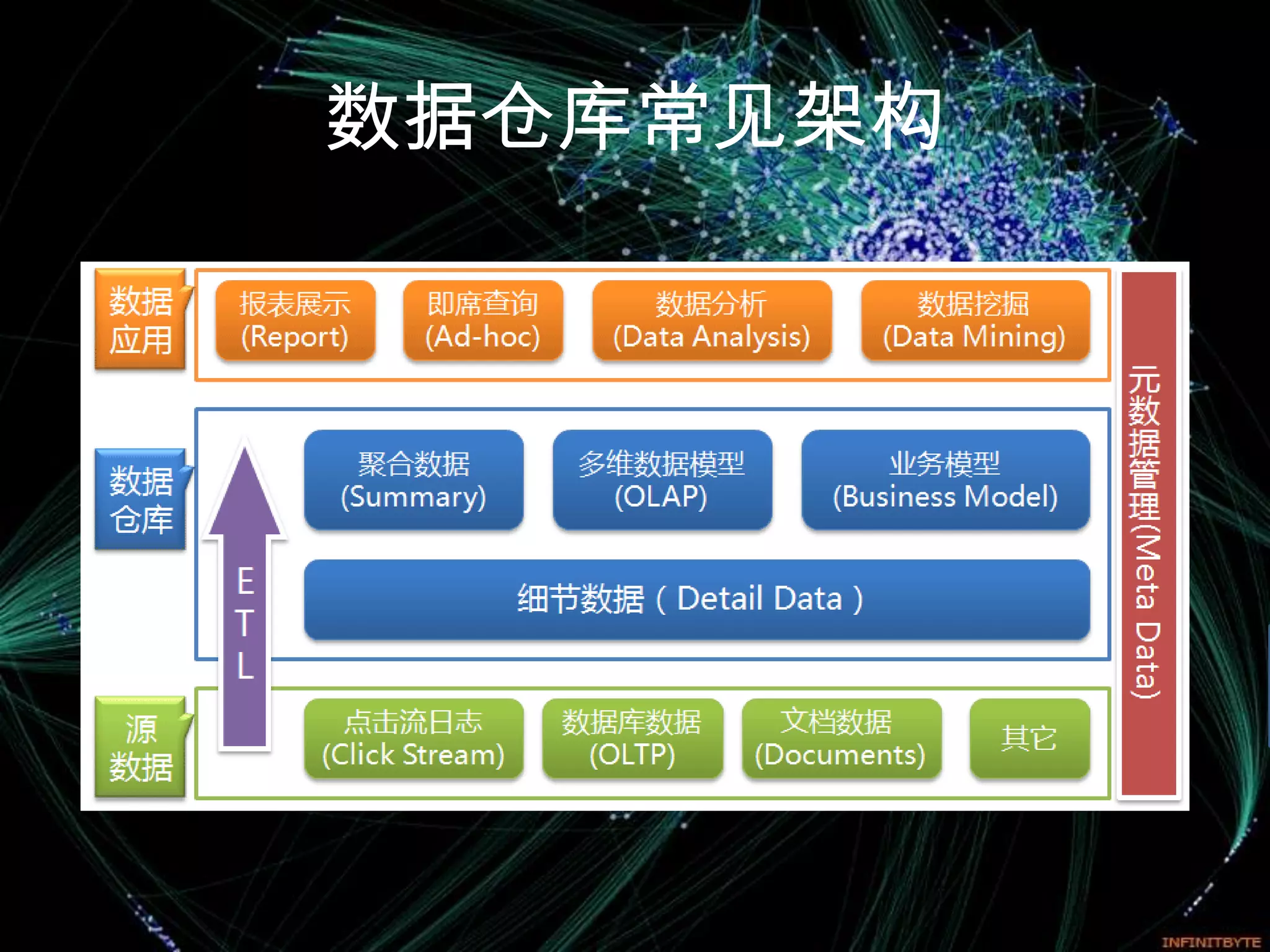 数据仓库常见架构

数据应用

报表展示 (Report)

即席查询 (Ad-hoc)

数据分析 (Data Analysis)

数据挖掘 (Data Mining)

数据仓库

ETL

聚合数据 (Summary)

多维数据模型 (OLAP)

业务模型 (Business Model)

细节数据（Detail Data）

源数据

点击流日志 (Click Stream)

数据库数据 (OLTP)

文档数据 (Documents)

其它

元数据管理(Meta Data)

INFINITBYTE